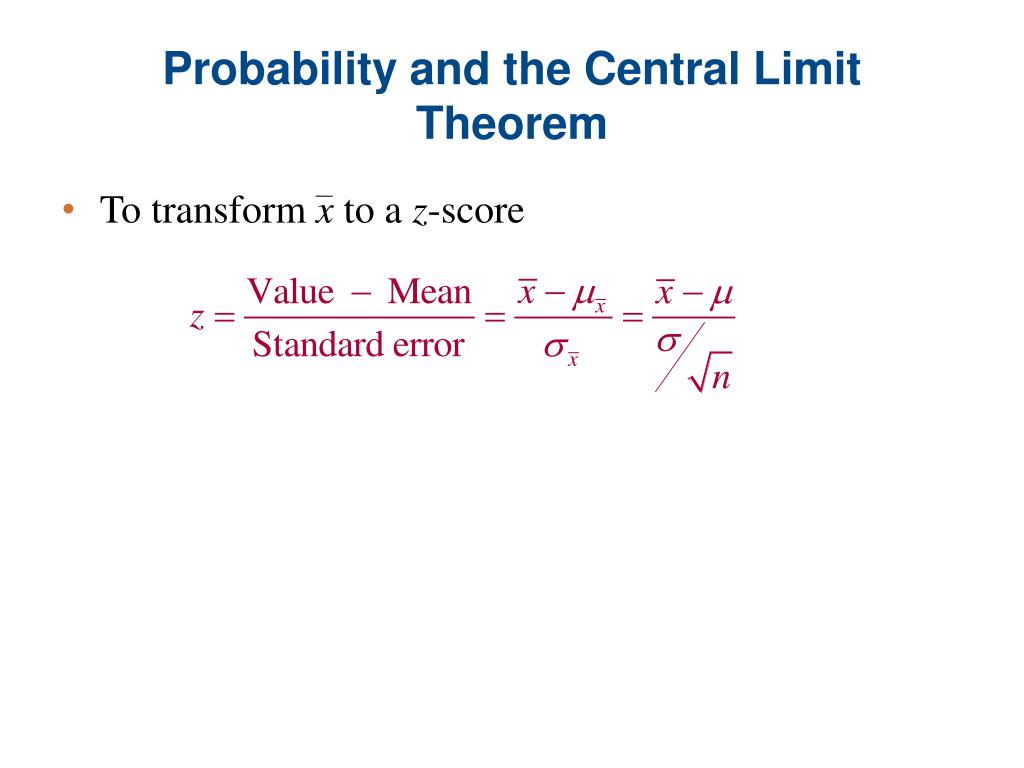 Probability and the Central Limit Theorem

• To transform $\bar{x}$ to a $z$-score

$z = \frac{\text{Value} - \text{Mean}}{\text{Standard error}} = \frac{\bar{x} - \mu_{\bar{x}}}{\sigma_{\bar{x}}} = \frac{\bar{x} - \mu}{\sigma / \sqrt{n}}$